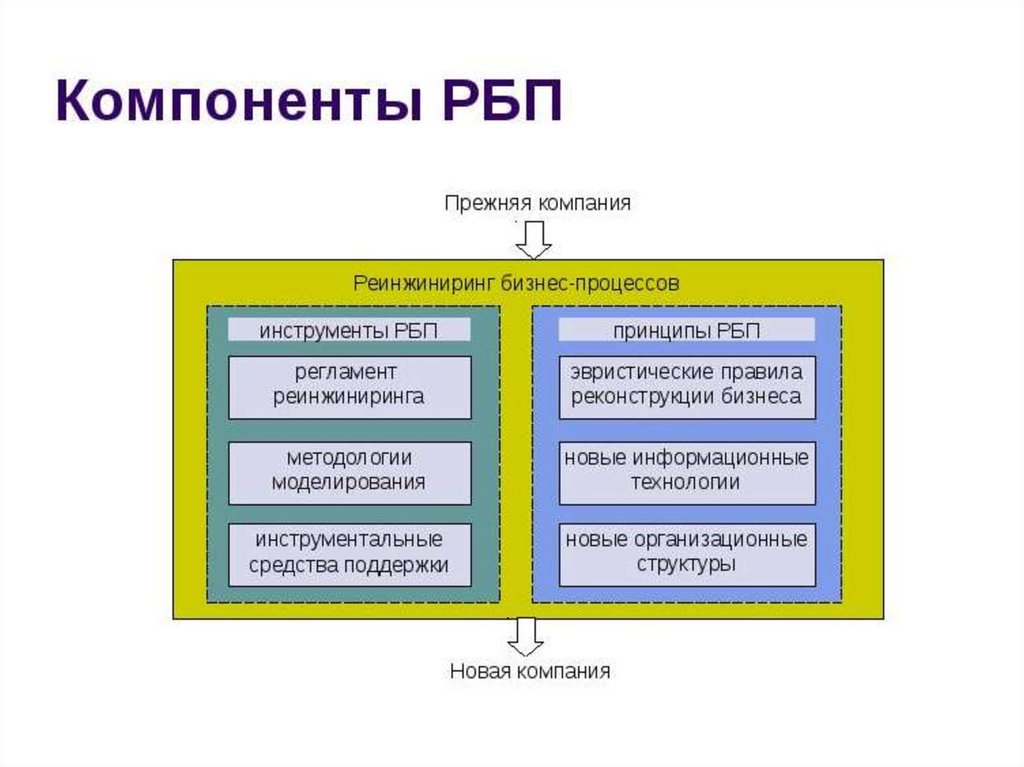 Компоненты РБП

Прежняя компания

Реинжиниринг бизнес-процессов

инструменты РБП

регламент реинжиниринга

методологии моделирования

инструментальные средства поддержки

принципы РБП

эвристические правила реконструкции бизнеса

новые информационные технологии

новые организационные структуры

Новая компания